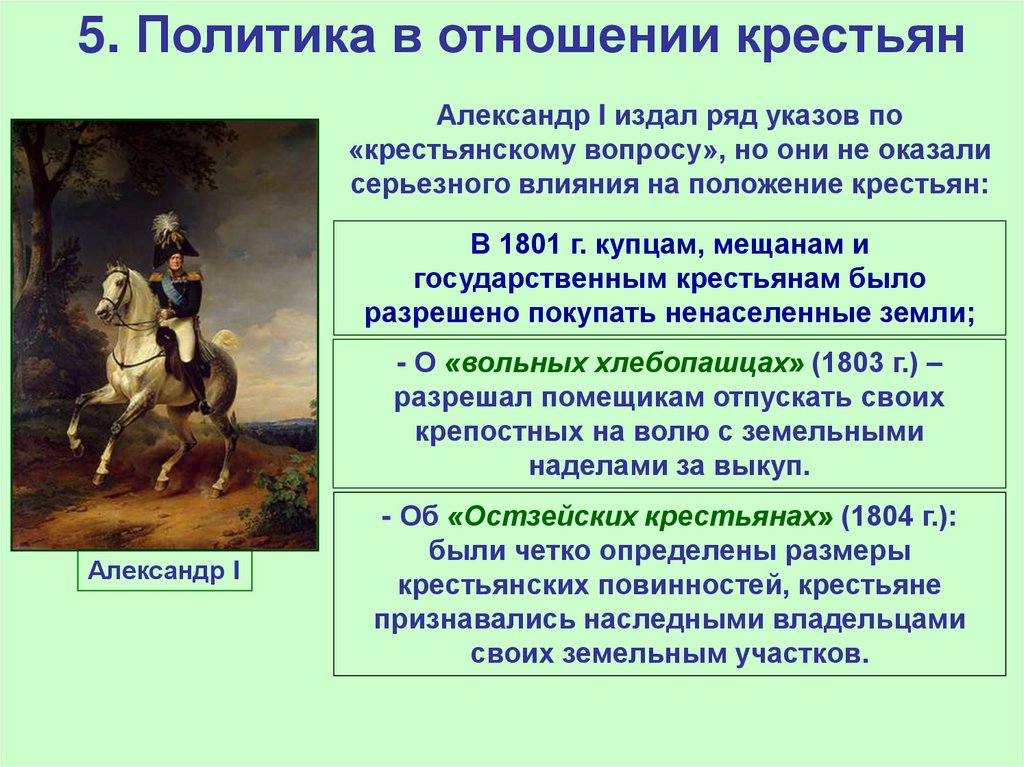 5. Политика в отношении крестьян

Александр I издал ряд указов по «крестьянскому вопросу», но они не оказали серьезного влияния на положение крестьян:

В 1801 г. купцам, мещанам и государственным крестьянам было разрешено покупать ненаселенные земли;

- О «вольных хлебопашцах» (1803 г.) – разрешал помещикам отпускать своих крепостных на волю с земельными наделами за выкуп.

- Об «Остзейских крестьянах» (1804 г.): были четко определены размеры крестьянских повинностей, крестьяне признавались наследными владельцами своих земельным участков.

Александр I